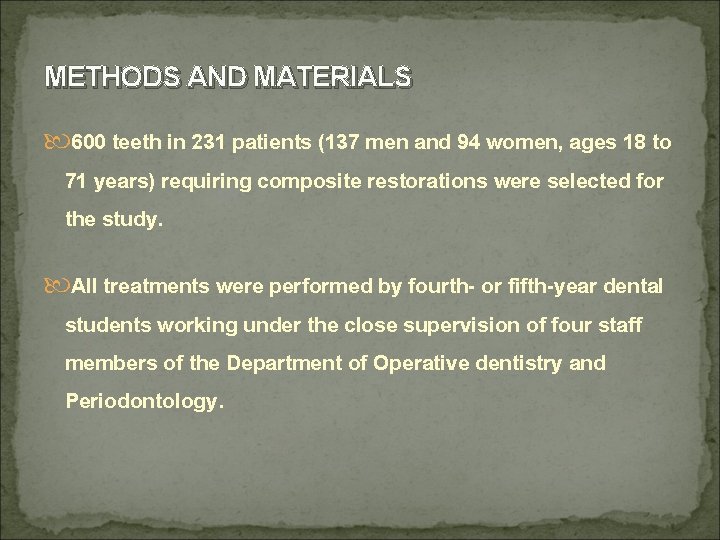 METHODS AND MATERIALS

600 teeth in 231 patients (137 men and 94 women, ages 18 to 71 years) requiring composite restorations were selected for the study.

All treatments were performed by fourth- or fifth-year dental students working under the close supervision of four staff members of the Department of Operative dentistry and Periodontology.